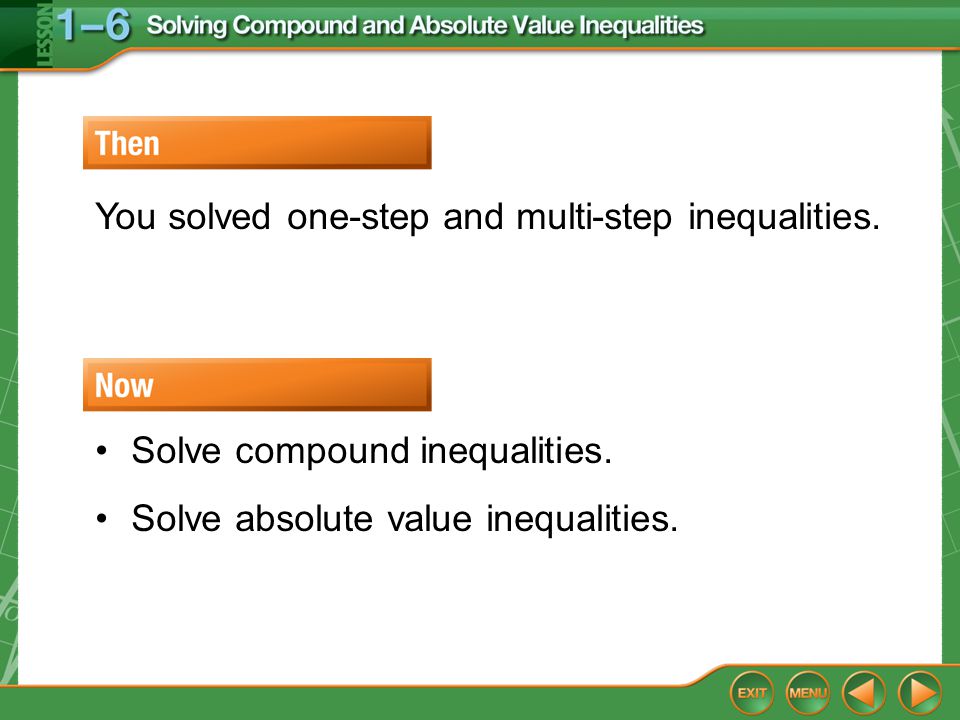 LESSON 1–6 Solving Compound and Absolute Value Inequalities

Then

You solved one-step and multi-step inequalities.

Now

• Solve compound inequalities.

• Solve absolute value inequalities.

EXIT MENU